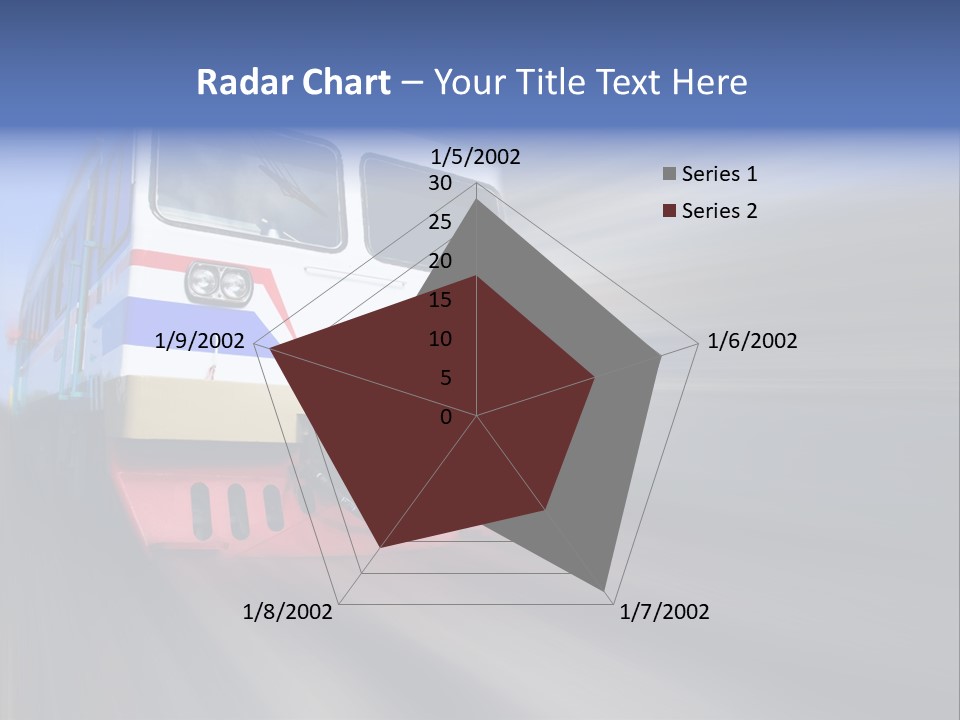 Radar Chart – Your Title Text Here

1/5/2002
30
25
20
15
10
5
0
1/6/2002
1/7/2002
1/8/2002
1/9/2002

Series 1
Series 2